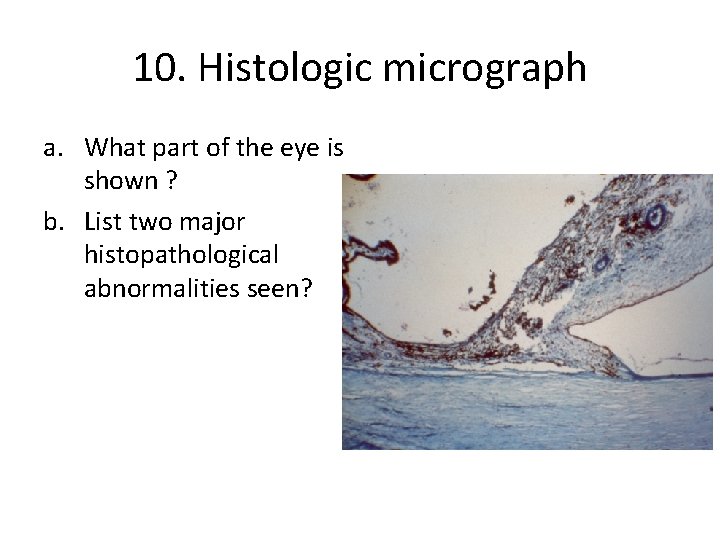 10. Histologic micrograph

a. What part of the eye is shown ?

b. List two major histopathological abnormalities seen?